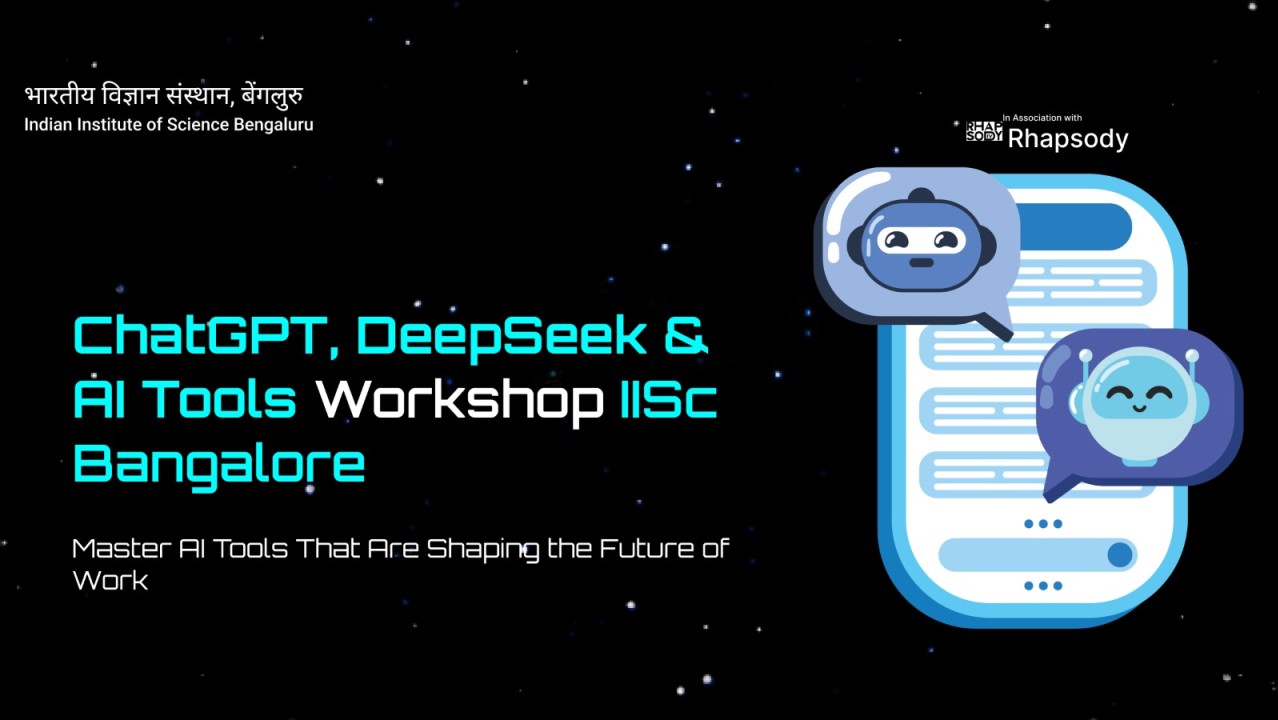 भारतीय विज्ञान संस्थान, बेंगलुरु
Indian Institute of Science Bengaluru

In Association with
RHAP SODY Rhapsody

ChatGPT, DeepSeek & AI Tools Workshop IISc Bangalore

Master AI Tools That Are Shaping the Future of Work